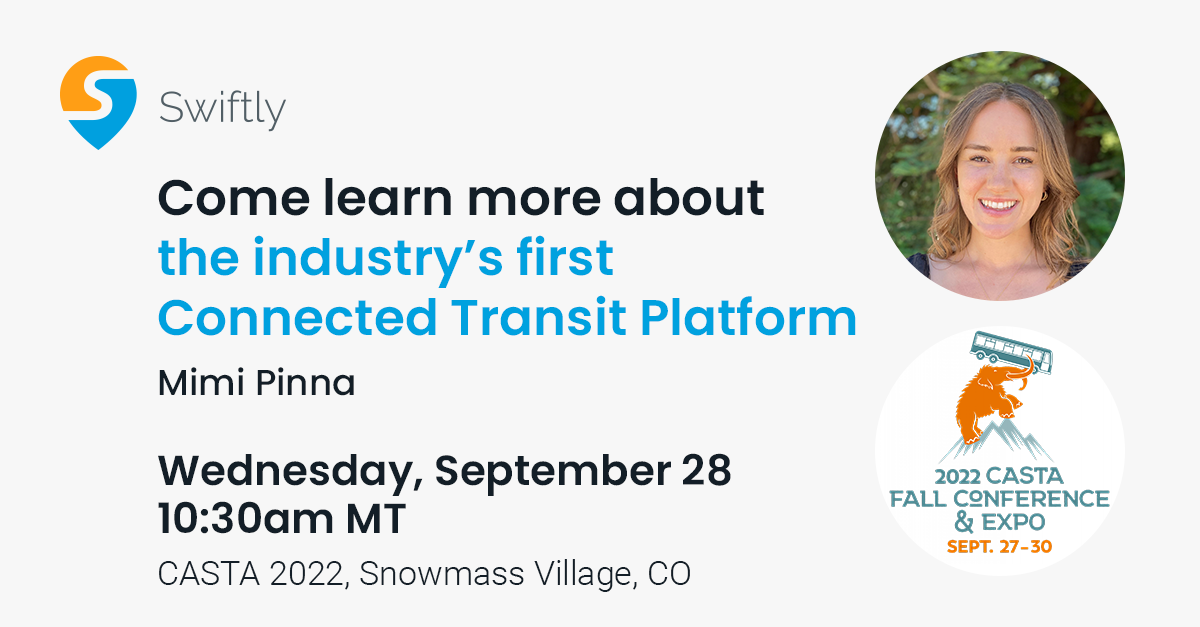 Swiftly

Come learn more about the industry's first Connected Transit Platform

Mimi Pinna

Wednesday, September 28
10:30am MT

CASTA 2022, Snowmass Village, CO

2022 CASTA
FALL CONFERENCE
& EXPO
SEPT. 27-30